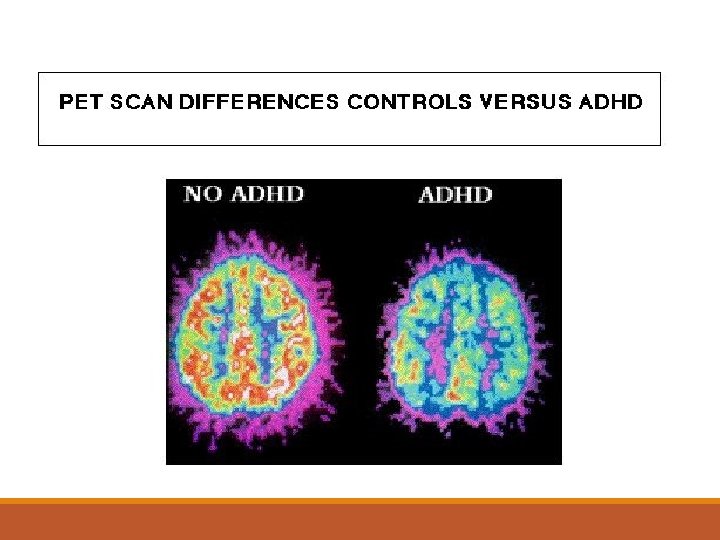 PET SCAN DIFFERENCES CONTROLS VERSUS ADHD

NO ADHD

ADHD